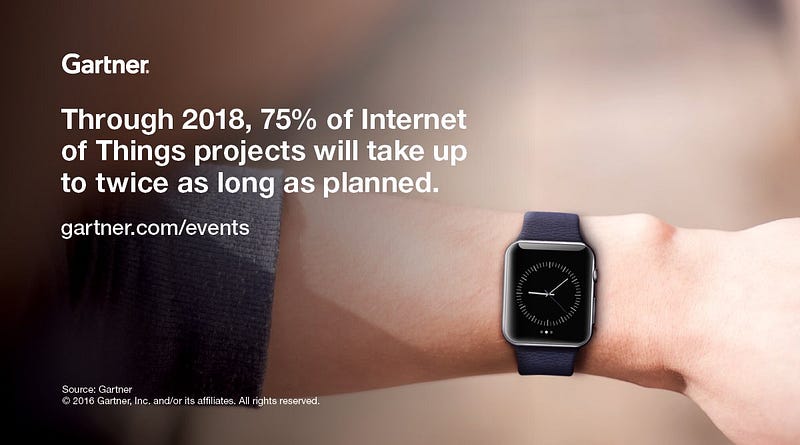 Gartner.

Through 2018, 75% of Internet of Things projects will take up to twice as long as planned.

gartner.com/events

Source: Gartner
© 2016 Gartner, Inc. and/or its affiliates. All rights reserved.